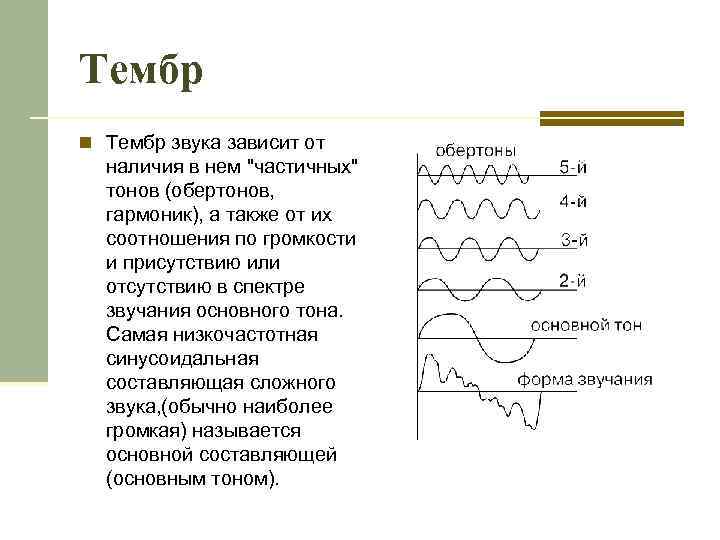 Тембр

Тембр звука зависит от наличия в нем "частичных" тонов (обертонов, гармоник), а также от их соотношения по громкости и присутствию или отсутствию в спектре звучания основного тона. Самая низкочастотная синусоидальная составляющая сложного звука,(обычно наиболее громкая) называется основной составляющей (основным тоном).

обертоны
5-й
4-й
3-й
2-й
основной тон
форма звучания